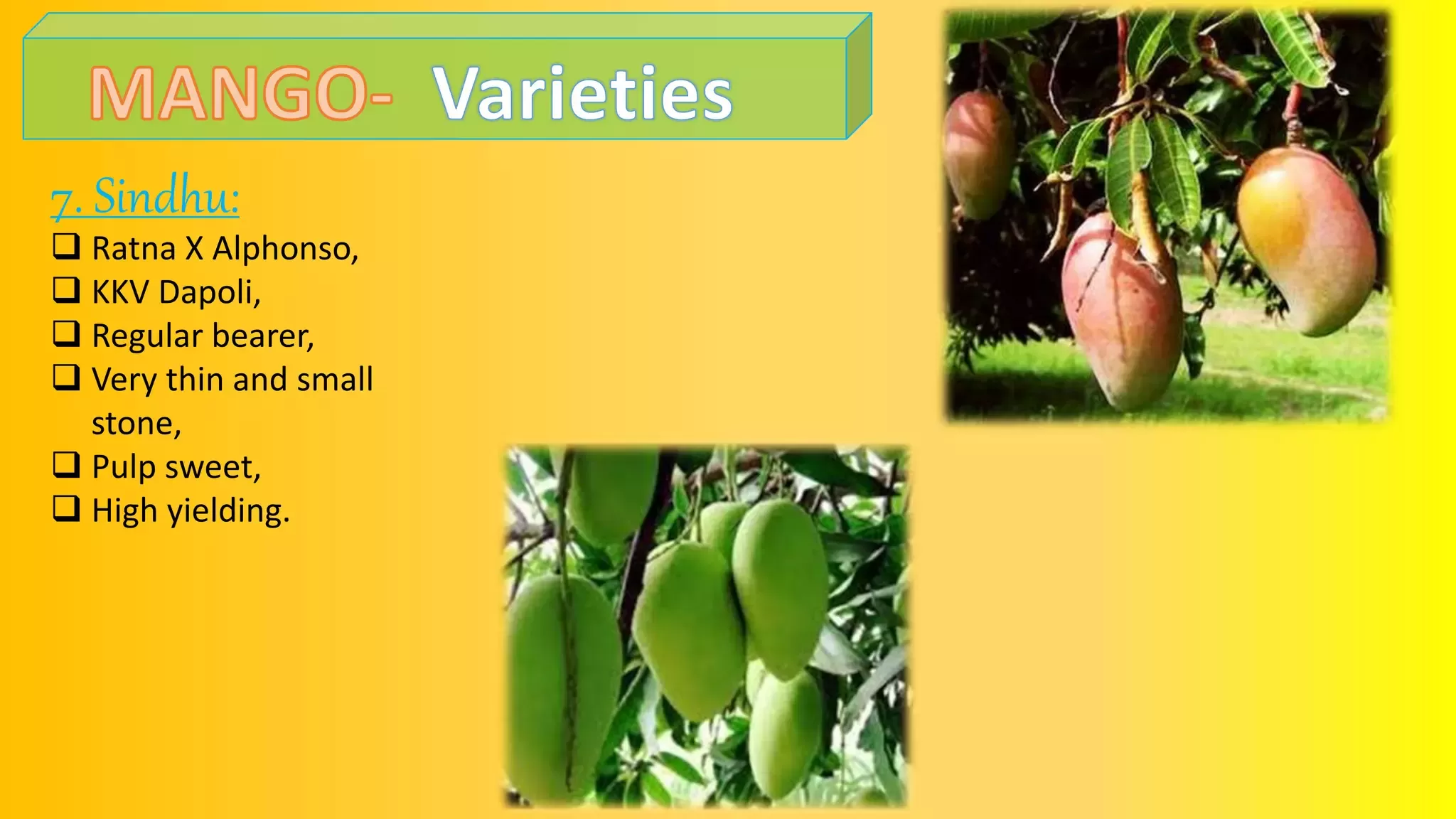 MANGO- Varieties

7. Sindhu:

❑ Ratna X Alphonso,
❑ KKV Dapoli,
❑ Regular bearer,
❑ Very thin and small stone,
❑ Pulp sweet,
❑ High yielding.